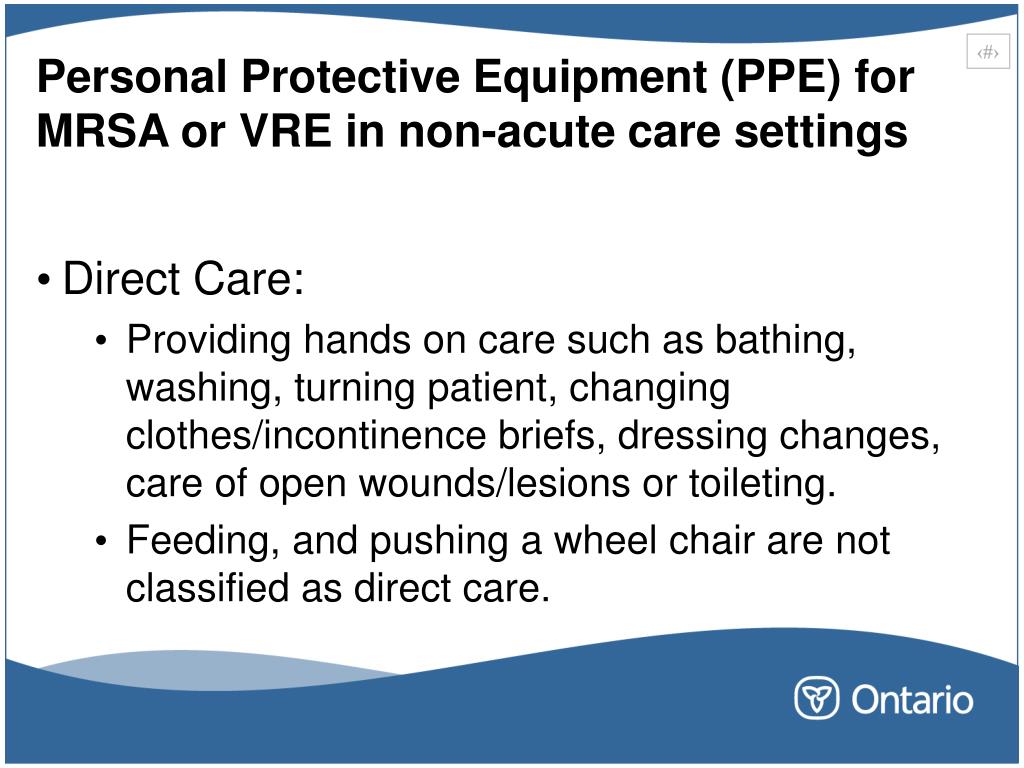 ‹#›

Personal Protective Equipment (PPE) for MRSA or VRE in non-acute care settings

• Direct Care:
  • Providing hands on care such as bathing, washing, turning patient, changing clothes/incontinence briefs, dressing changes, care of open wounds/lesions or toileting.
  • Feeding, and pushing a wheel chair are not classified as direct care.

Ontario